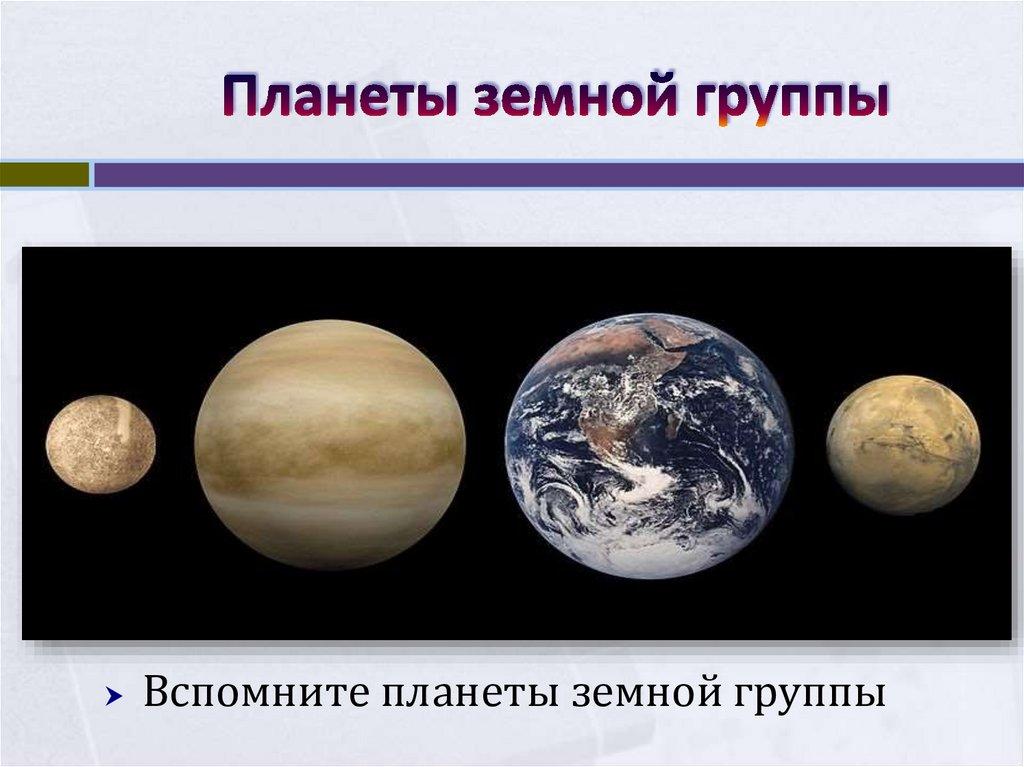 Планеты земной группы

Вспомните планеты земной группы